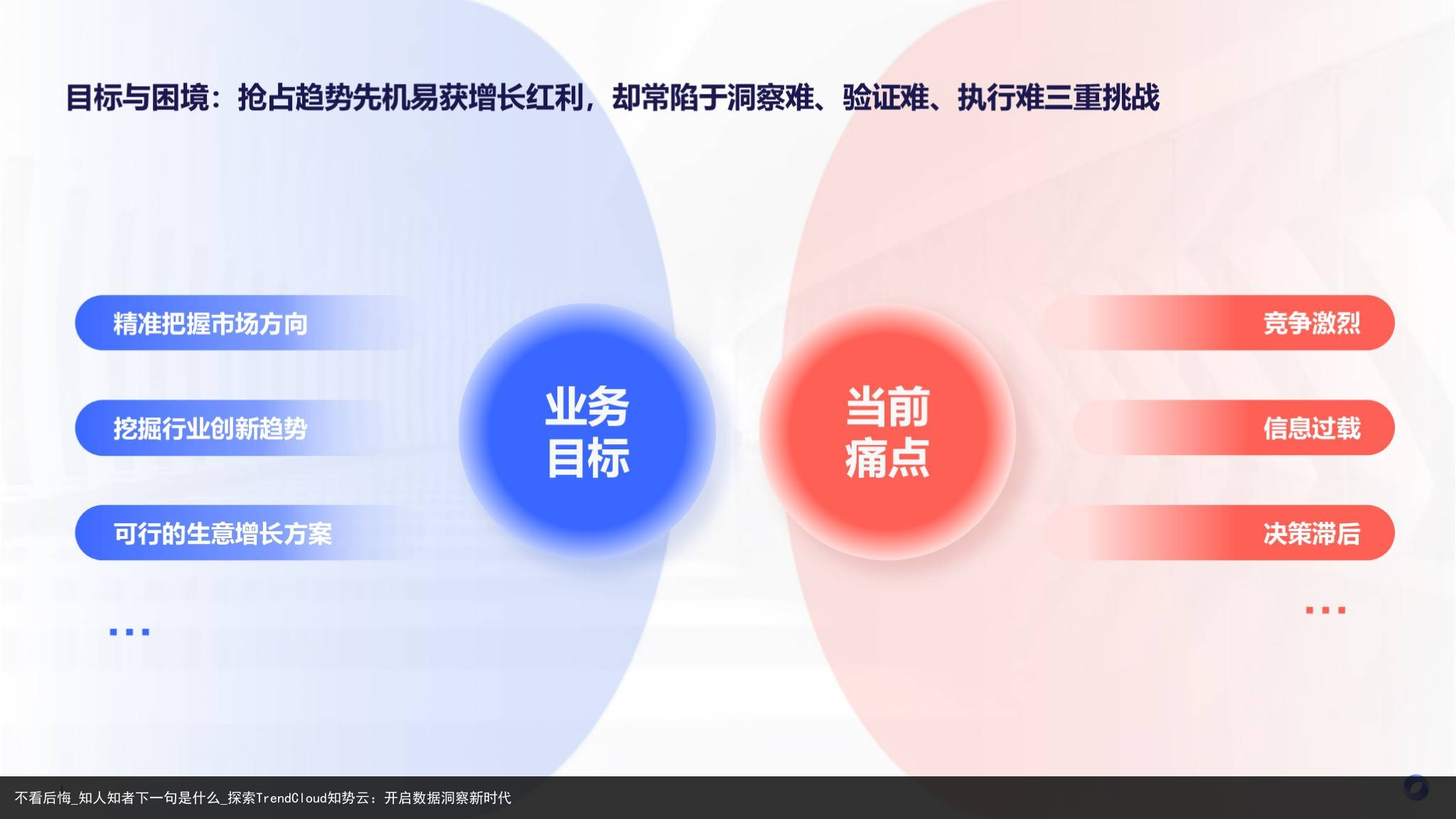 目标与困境：抢占趋势先机易获增长红利，却常陷于洞察难、验证难、执行难三重挑战

精准把握市场方向

挖掘行业创新趋势

可行的生意增长方案

...

业务目标

当前痛点

竞争激烈

信息过载

决策滞后

...

不看后悔_知人知者下一句是什么_探索TrendCloud知势云：开启数据洞察新时代